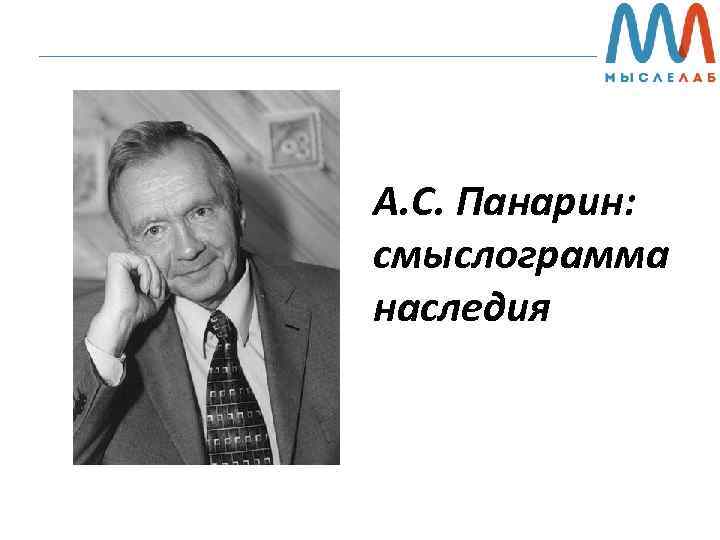 МЫСЛЕЛАБ

А.С. Панарин: смыслограмма наследия